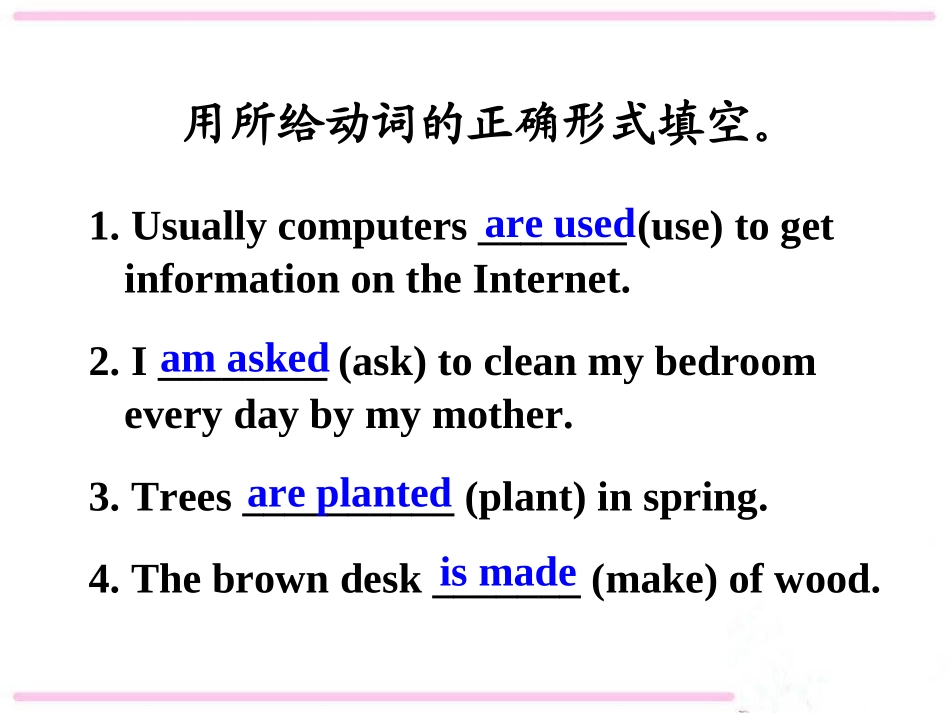 用所给动词的正确形式填空。

1. Usually computers are used (use) to get information on the Internet.

2. I am asked (ask) to clean my bedroom every day by my mother.

3. Trees are planted (plant) in spring.

4. The brown desk is made (make) of wood.